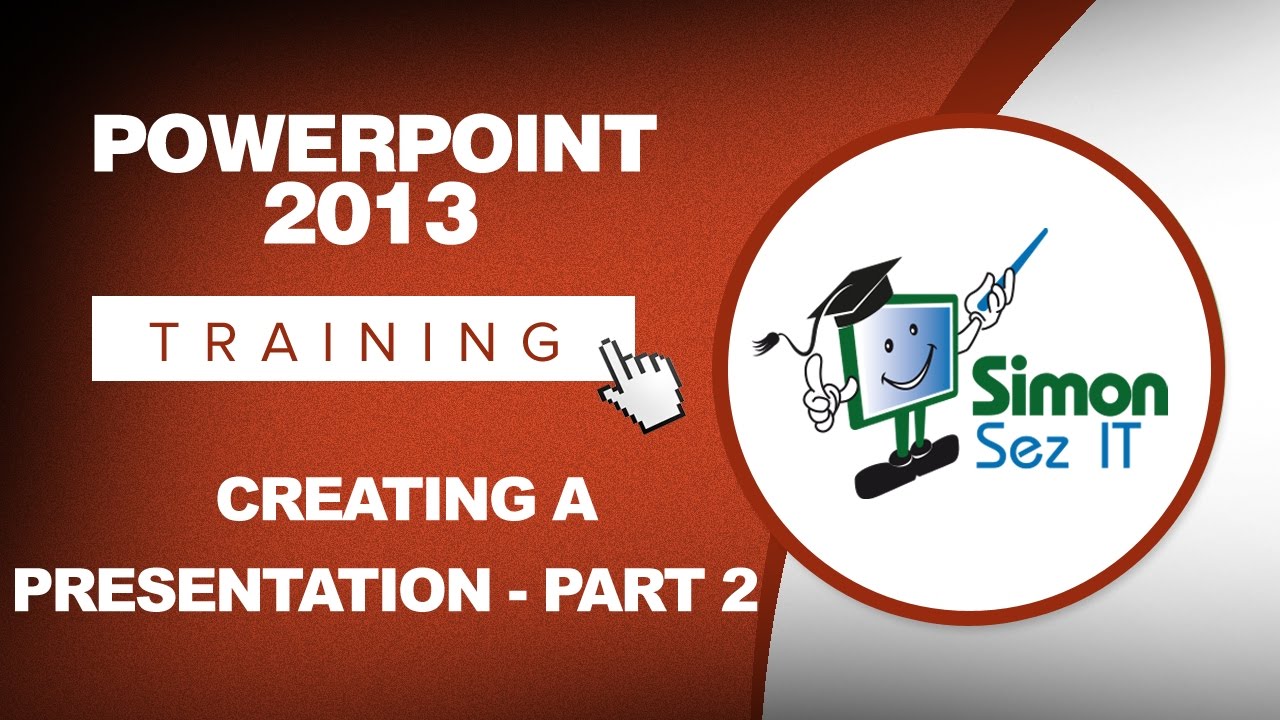 POWERPOINT 2013

TRAINING

CREATING A PRESENTATION - PART 2

Simon Sez IT